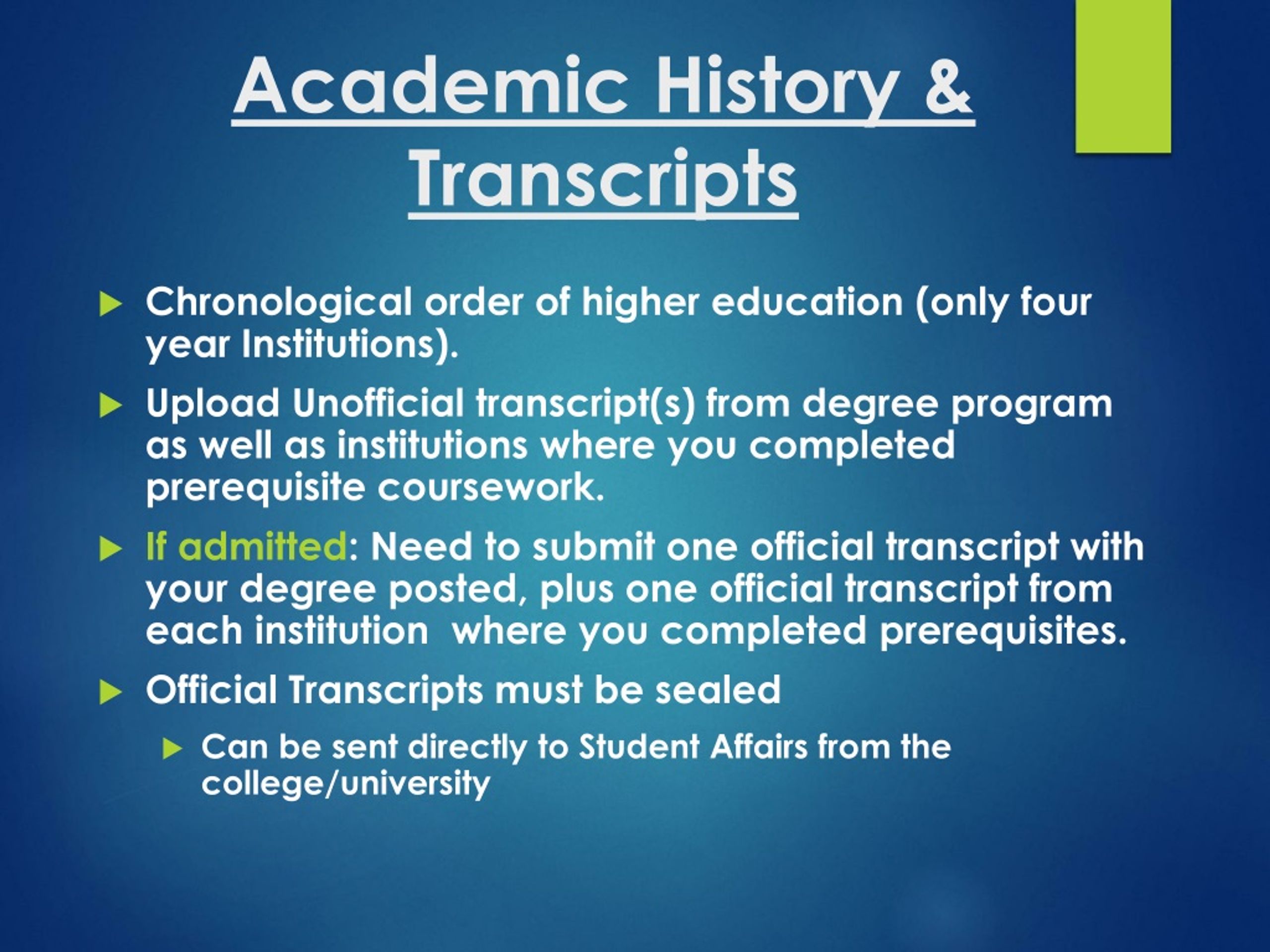 Academic History & Transcripts

Chronological order of higher education (only four year Institutions).

Upload Unofficial transcript(s) from degree program as well as institutions where you completed prerequisite coursework.

If admitted: Need to submit one official transcript with your degree posted, plus one official transcript from each institution  where you completed prerequisites.

Official Transcripts must be sealed

Can be sent directly to Student Affairs from the college/university